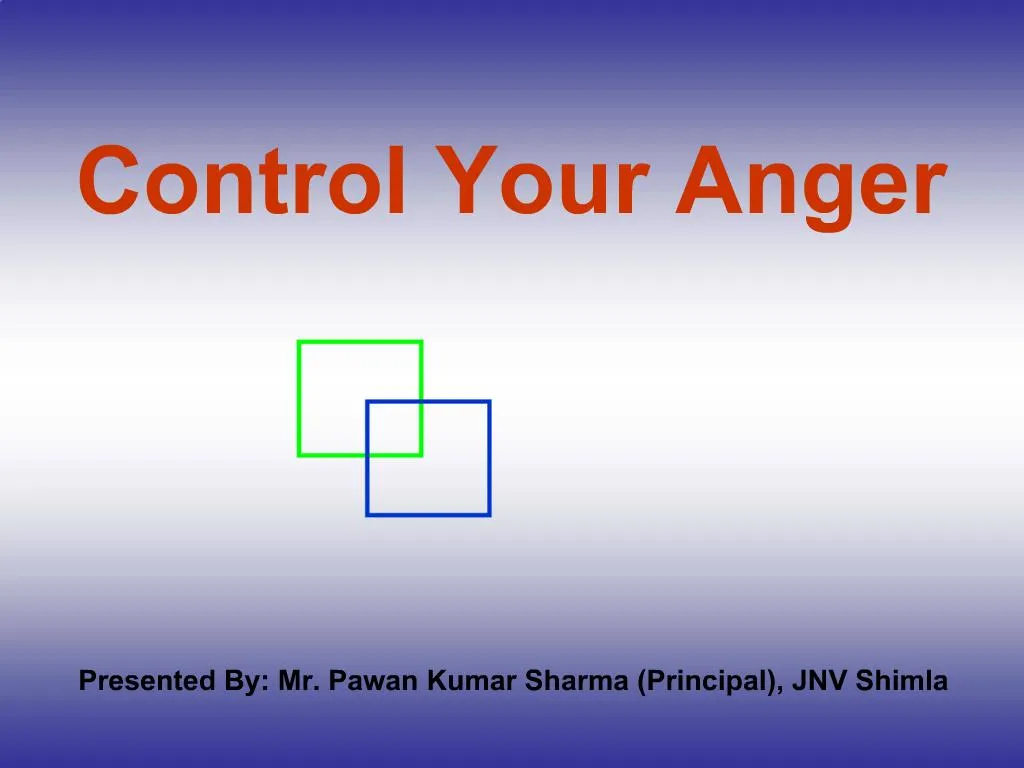 Control Your Anger

Presented By: Mr. Pawan Kumar Sharma (Principal), JNV Shimla